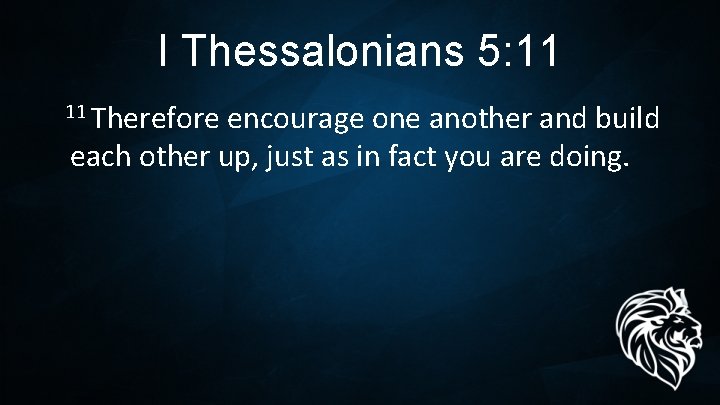 I Thessalonians 5:11

$^{11}$ Therefore encourage one another and build each other up, just as in fact you are doing.